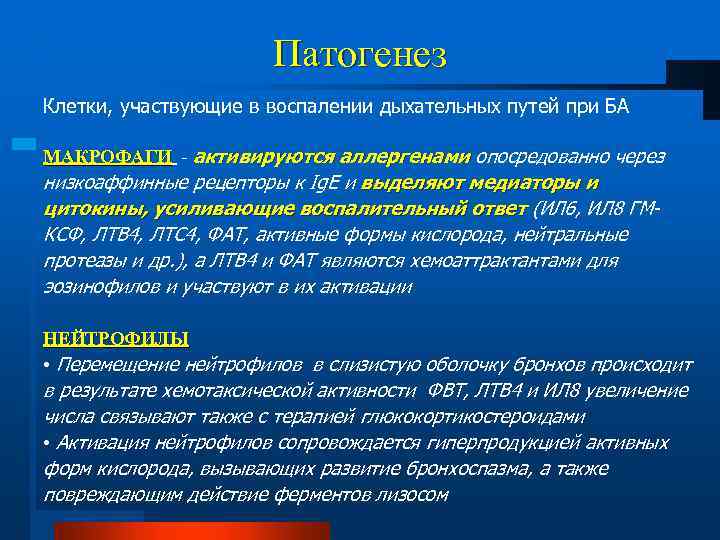 Патогенез

Клетки, участвующие в воспалении дыхательных путей при БА

МАКРОФАГИ - активируются аллергенами опосредованно через низкоаффинные рецепторы к IgE и выделяют медиаторы и цитокины, усиливающие воспалительный ответ (ИЛ6, ИЛ8 ГМ-КСФ, ЛТВ4, ЛТС4, ФАТ, активные формы кислорода, нейтральные протеазы и др.), а ЛТВ4 и ФАТ являются хемоаттрактантами для эозинофилов и участвуют в их активации

НЕЙТРОФИЛЫ
• Перемещение нейтрофилов в слизистую оболочку бронхов происходит в результате хемотаксической активности ФВТ, ЛТВ4 и ИЛ8 увеличение числа связывают также с терапией глюкокортикостероидами
• Активация нейтрофилов сопровождается гиперпродукцией активных форм кислорода, вызывающих развитие бронхоспазма, а также повреждающим действие ферментов лизосом